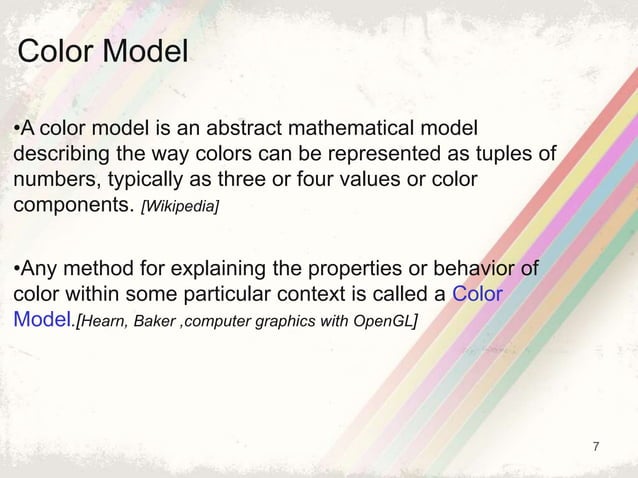 Color Model

•A color model is an abstract mathematical model describing the way colors can be represented as tuples of numbers, typically as three or four values or color components. [Wikipedia]

•Any method for explaining the properties or behavior of color within some particular context is called a Color Model.[Hearn, Baker ,computer graphics with OpenGL]

7